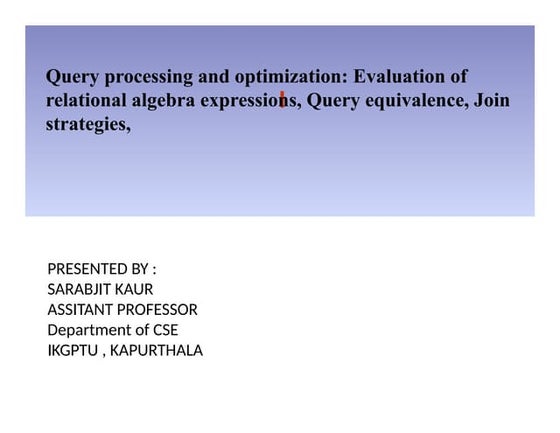 Query processing and optimization: Evaluation of relational algebra expressions, Query equivalence, Join strategies,

PRESENTED BY :
SARABJIT KAUR
ASSITANT PROFESSOR
Department of CSE
IKGPTU , KAPURTHALA